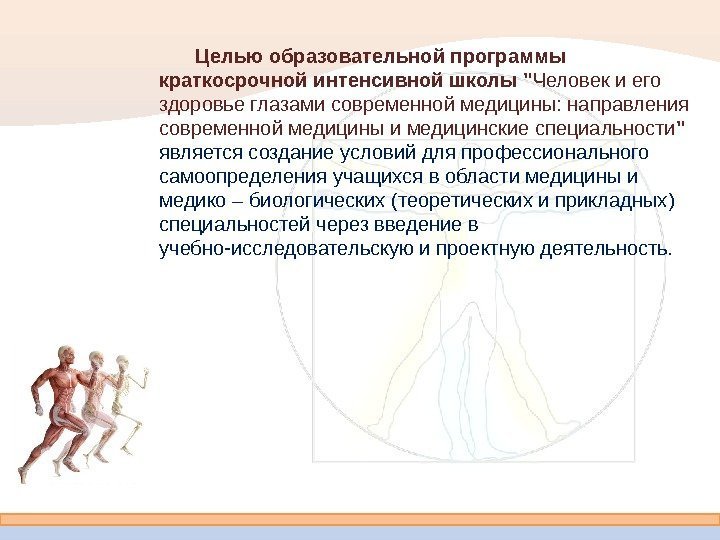 Целью образовательной программы краткосрочной интенсивной школы "Человек и его здоровье глазами современной медицины: направления современной медицины и медицинские специальности" является создание условий для профессионального самоопределения учащихся в области медицины и медико – биологических (теоретических и прикладных) специальностей через введение в учебно-исследовательскую и проектную деятельность.